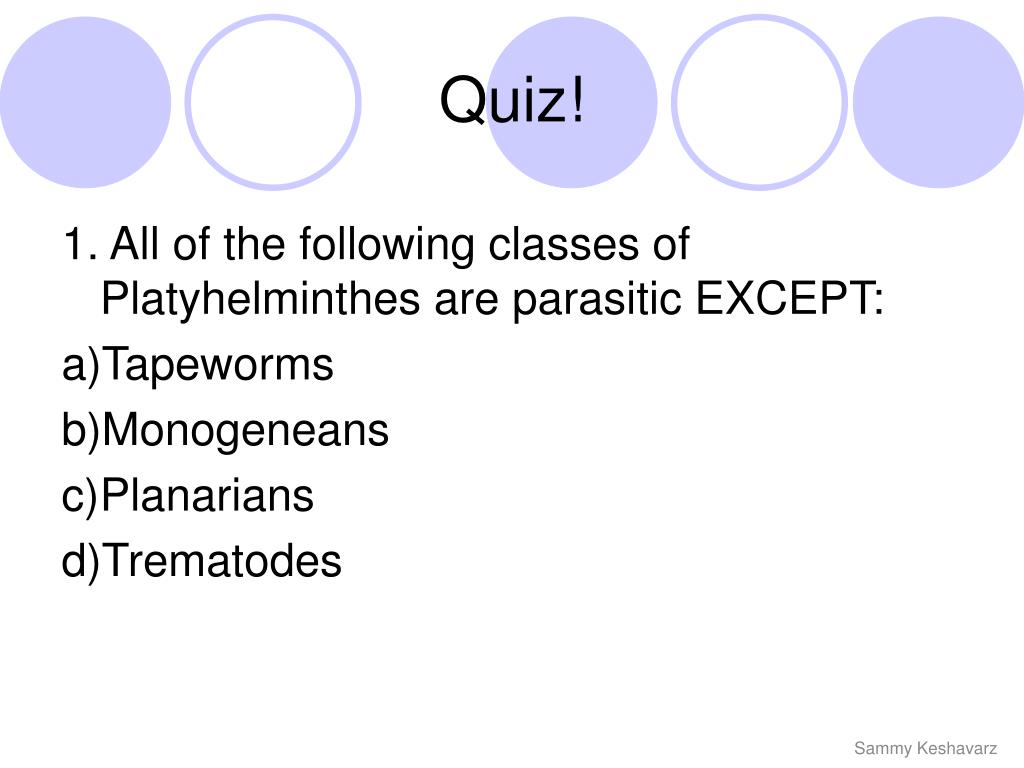 Quiz!

1. All of the following classes of Platyhelminthes are parasitic EXCEPT:

a)Tapeworms

b)Monogeneans

c)Planarians

d)Trematodes

Sammy Keshavarz